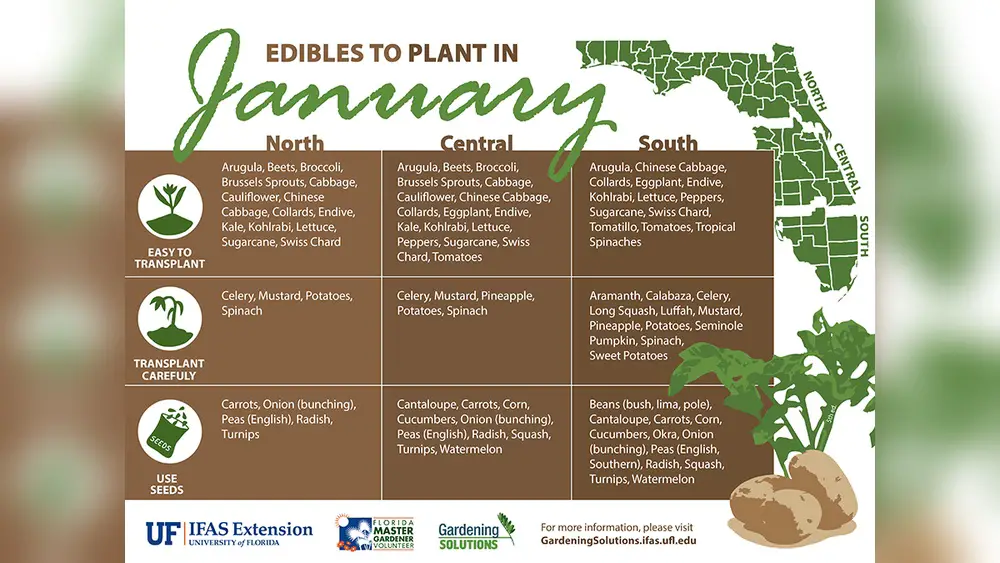 EDIBLES TO PLANT IN
January

NORTH
CENTRAL
SOUTH

| | North | Central | South |
|---|---|---|---|
| EASY TO TRANSPLANT | Arugula, Beets, Broccoli, Brussels Sprouts, Cabbage, Cauliflower, Chinese Cabbage, Collards, Endive, Kale, Kohlrabi, Lettuce, Sugarcane, Swiss Chard | Arugula, Beets, Broccoli, Brussels Sprouts, Cabbage, Cauliflower, Chinese Cabbage, Collards, Eggplant, Endive, Kale, Kohlrabi, Lettuce, Peppers, Sugarcane, Swiss Chard, Tomatoes | Arugula, Chinese Cabbage, Collards, Eggplant, Endive, Kohlrabi, Lettuce, Peppers, Sugarcane, Swiss Chard, Tomatillo, Tomatoes, Tropical Spinaches |
| TRANSPLANT CAREFULLY | Celery, Mustard, Potatoes, Spinach | Celery, Mustard, Pineapple, Potatoes, Spinach | Aramanth, Calabaza, Celery, Long Squash, Luffah, Mustard, Pineapple, Potatoes, Seminole Pumpkin, Spinach, Sweet Potatoes |
| SEEDS USE SEEDS | Carrots, Onion (bunching), Peas (English), Radish, Turnips | Cantaloupe, Carrots, Corn, Cucumbers, Onion (bunching), Peas (English), Radish, Squash, Turnips, Watermelon | Beans (bush, lima, pole), Cantaloupe, Carrots, Corn, Cucumbers, Okra, Onion (bunching), Peas (English, Southern), Radish, Squash, Turnips, Watermelon |

UF IFAS Extension UNIVERSITY of FLORIDA

FLORIDA MASTER GARDENER VOLUNTEER

Gardening SOLUTIONS

For more information, please visit GardeningSolutions.ifas.ufl.edu